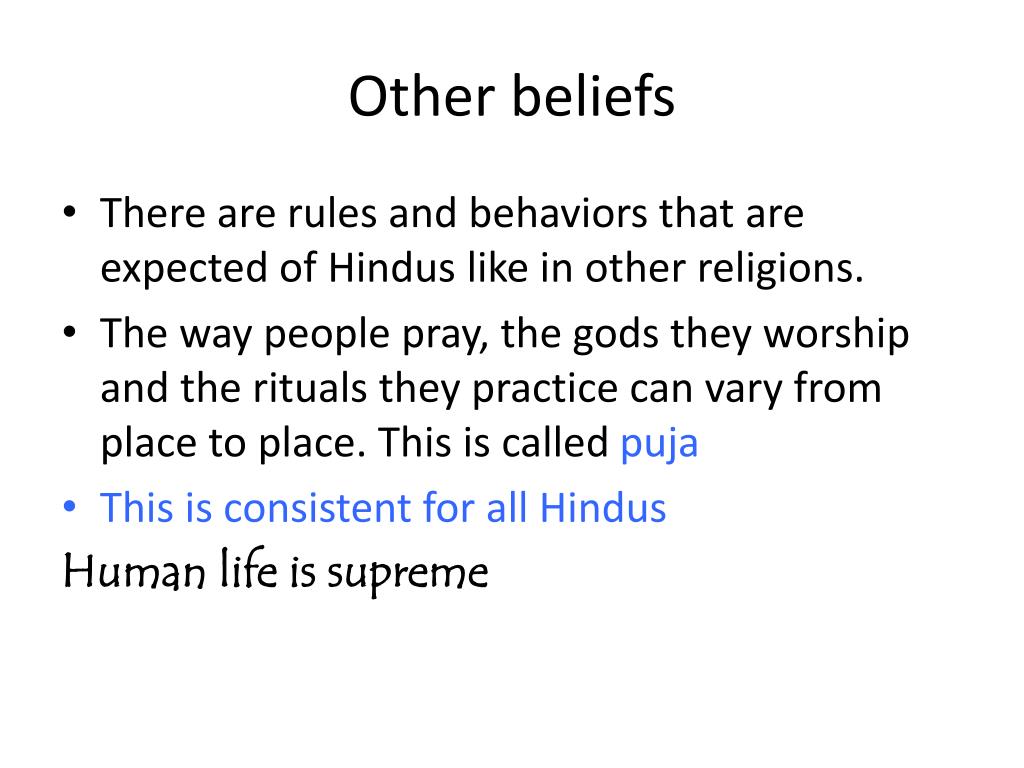 Other beliefs

• There are rules and behaviors that are expected of Hindus like in other religions.
• The way people pray, the gods they worship and the rituals they practice can vary from place to place. This is called puja
• This is consistent for all Hindus

Human life is supreme